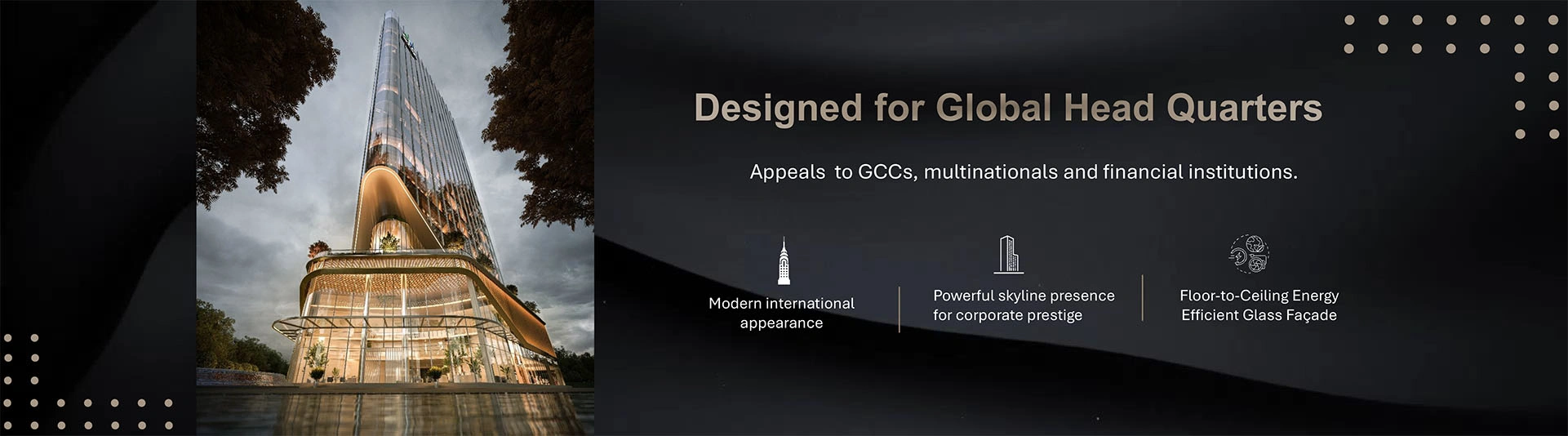 Designed for Global Head Quarters

Appeals to GCCs, multinationals and financial institutions.

Modern international appearance

Powerful skyline presence for corporate prestige

Floor-to-Ceiling Energy Efficient Glass Façade